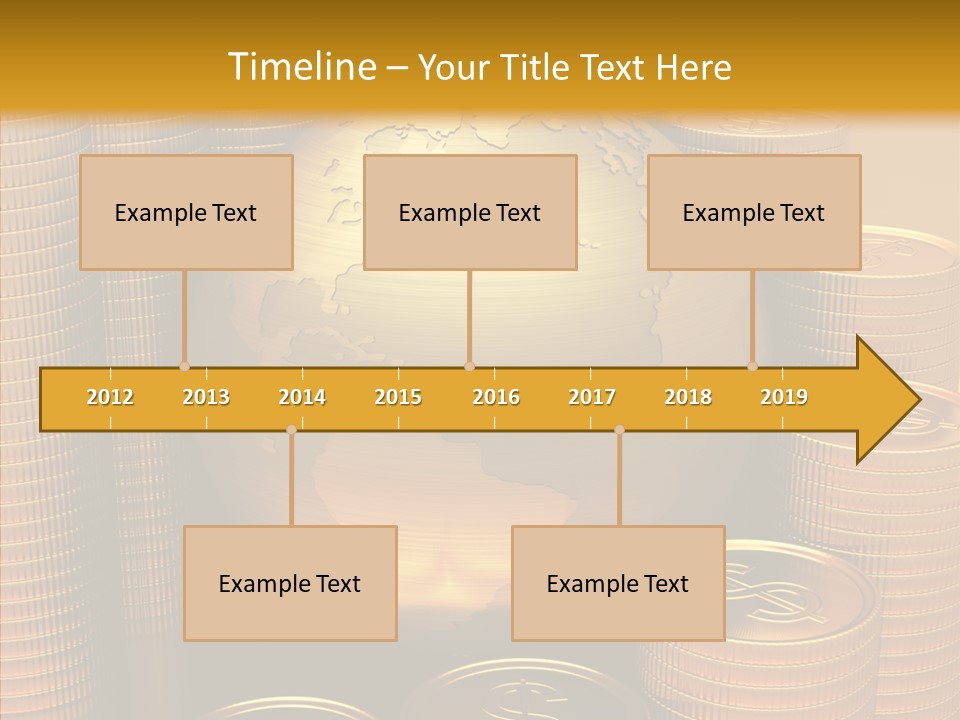 Timeline – Your Title Text Here

Example Text

Example Text

Example Text

2012 2013 2014 2015 2016 2017 2018 2019

Example Text

Example Text